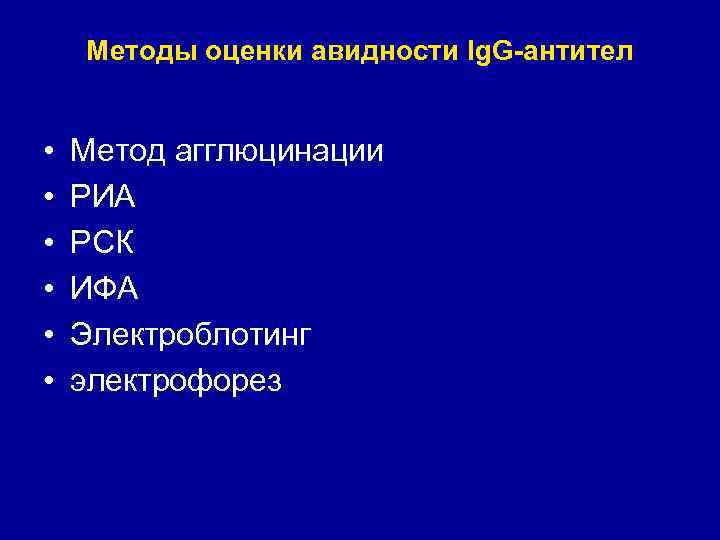 Методы оценки авидности IgG-антител

• Метод агглюцинации
• РИА
• РСК
• ИФА
• Электроблотинг
• электрофорез